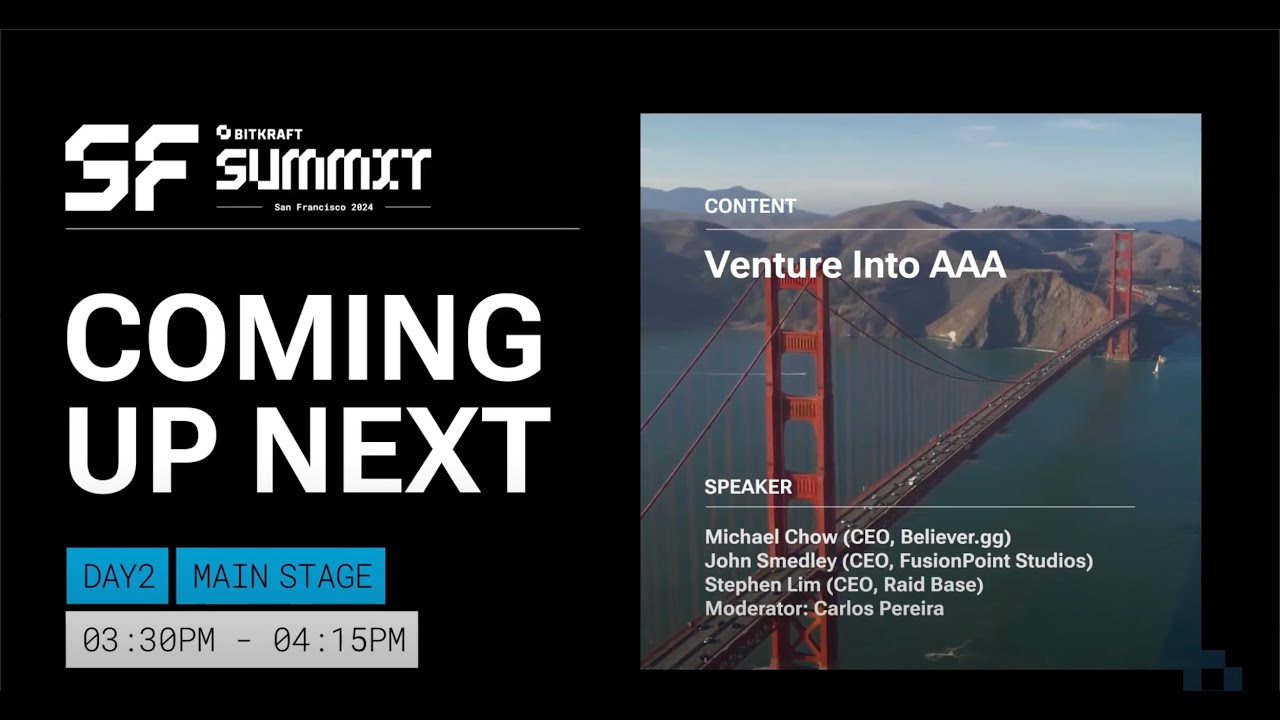 SF BITKRAFT SUMMIT
San Francisco 2024

COMING UP NEXT

DAY2 MAIN STAGE
03:30PM - 04:15PM

CONTENT
Venture Into AAA

SPEAKER
Michael Chow (CEO, Believer.gg)
John Smedley (CEO, FusionPoint Studios)
Stephen Lim (CEO, Raid Base)
Moderator: Carlos Pereira